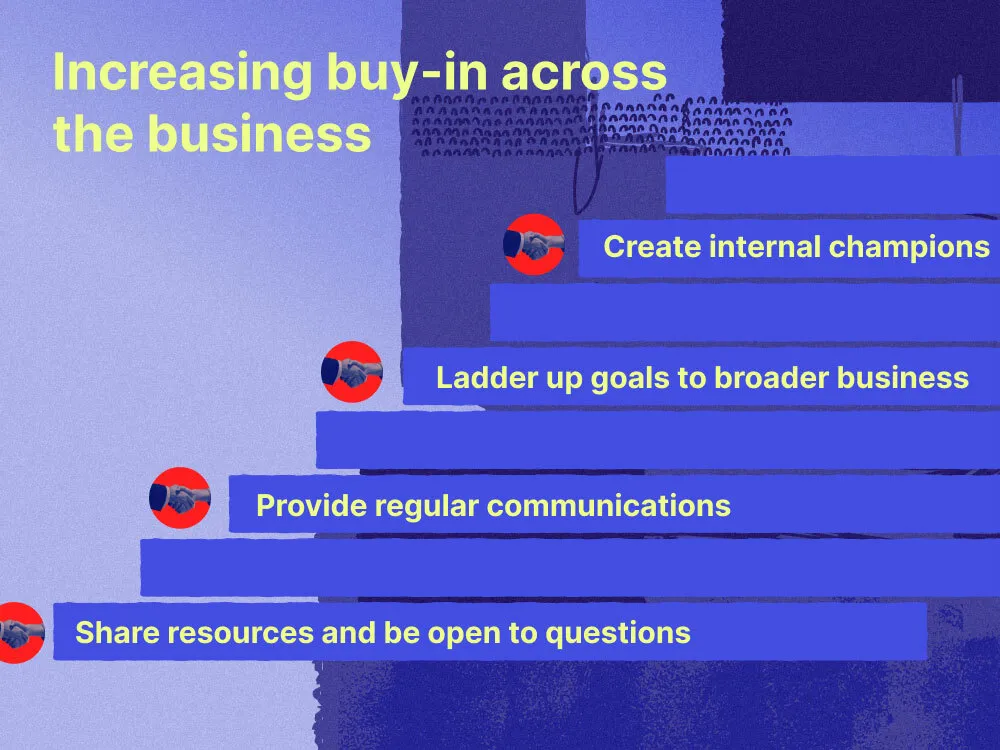 Increasing buy-in across the business

Create internal champions

Ladder up goals to broader business

Provide regular communications

Share resources and be open to questions